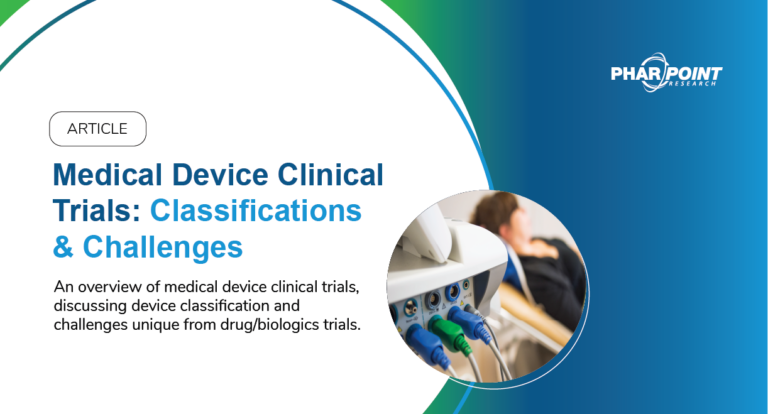 PHARPOINT
RESEARCH

ARTICLE

Medical Device Clinical Trials: Classifications & Challenges

An overview of medical device clinical trials, discussing device classification and challenges unique from drug/biologics trials.